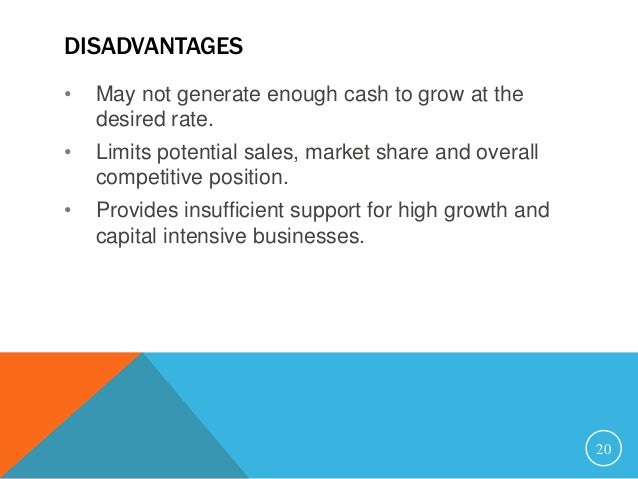 DISADVANTAGES

• May not generate enough cash to grow at the desired rate.

• Limits potential sales, market share and overall competitive position.

• Provides insufficient support for high growth and capital intensive businesses.

20